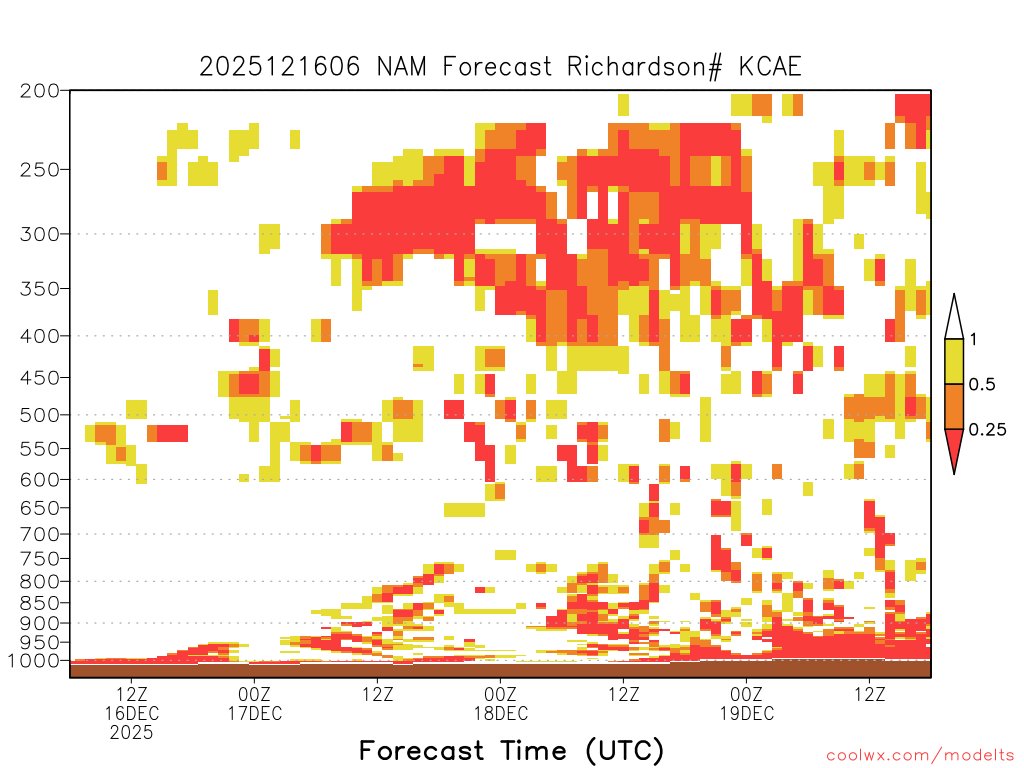 2025121606 NAM Forecast Richardson# KCAE

200
250
300
350
400
450
500
550
600
650
700
750
800
850
900
950
1000

1
0.5
0.25

12Z 16DEC 2025
00Z 17DEC
12Z
00Z 18DEC
12Z
00Z 19DEC
12Z

Forecast Time (UTC)

coolwx.com/modelts